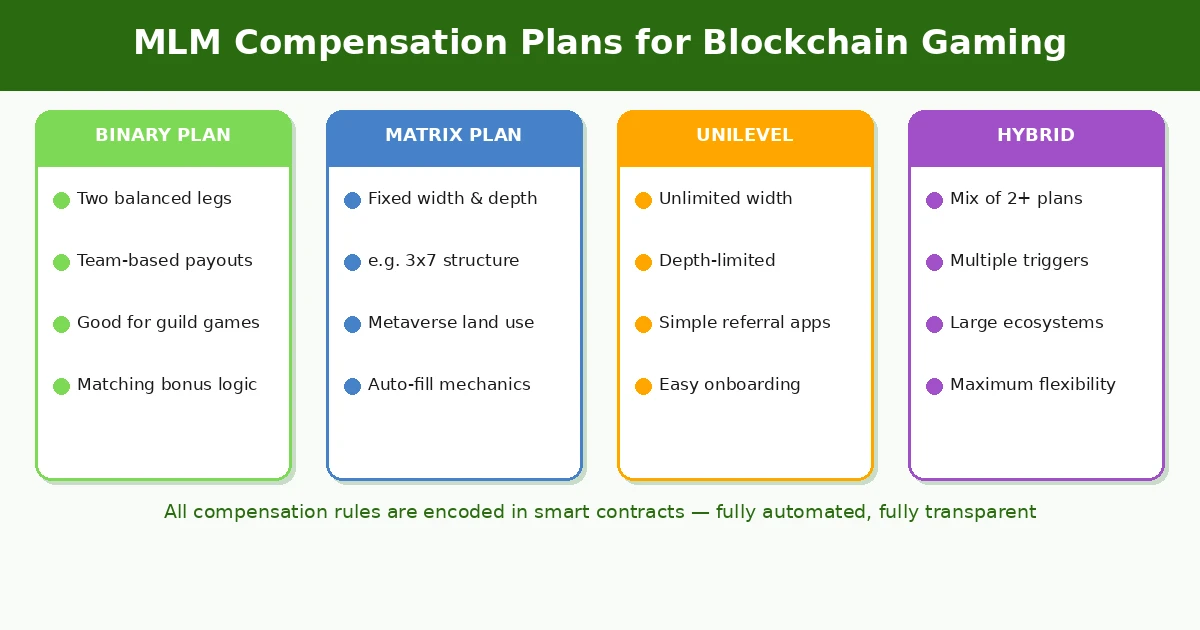 MLM Compensation Plans for Blockchain Gaming

BINARY PLAN

Two balanced legs

Team-based payouts

Good for guild games

Matching bonus logic

MATRIX PLAN

Fixed width & depth

e.g. 3x7 structure

Metaverse land use

Auto-fill mechanics

UNILEVEL

Unlimited width

Depth-limited

Simple referral apps

Easy onboarding

HYBRID

Mix of 2+ plans

Multiple triggers

Large ecosystems

Maximum flexibility

All compensation rules are encoded in smart contracts — fully automated, fully transparent